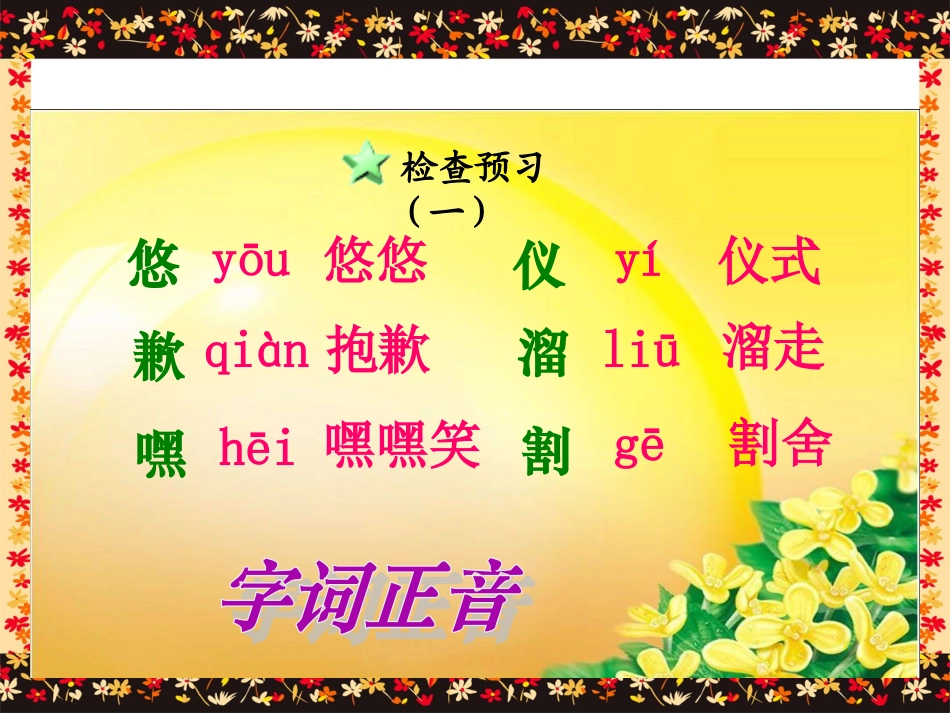 检查预习
（一）

悠 yōu 悠悠　仪 yí 仪式

歉 qiàn 抱歉　溜 liū 溜走

嘿 hēi 嘿嘿笑　割 gē 割舍

字词正音